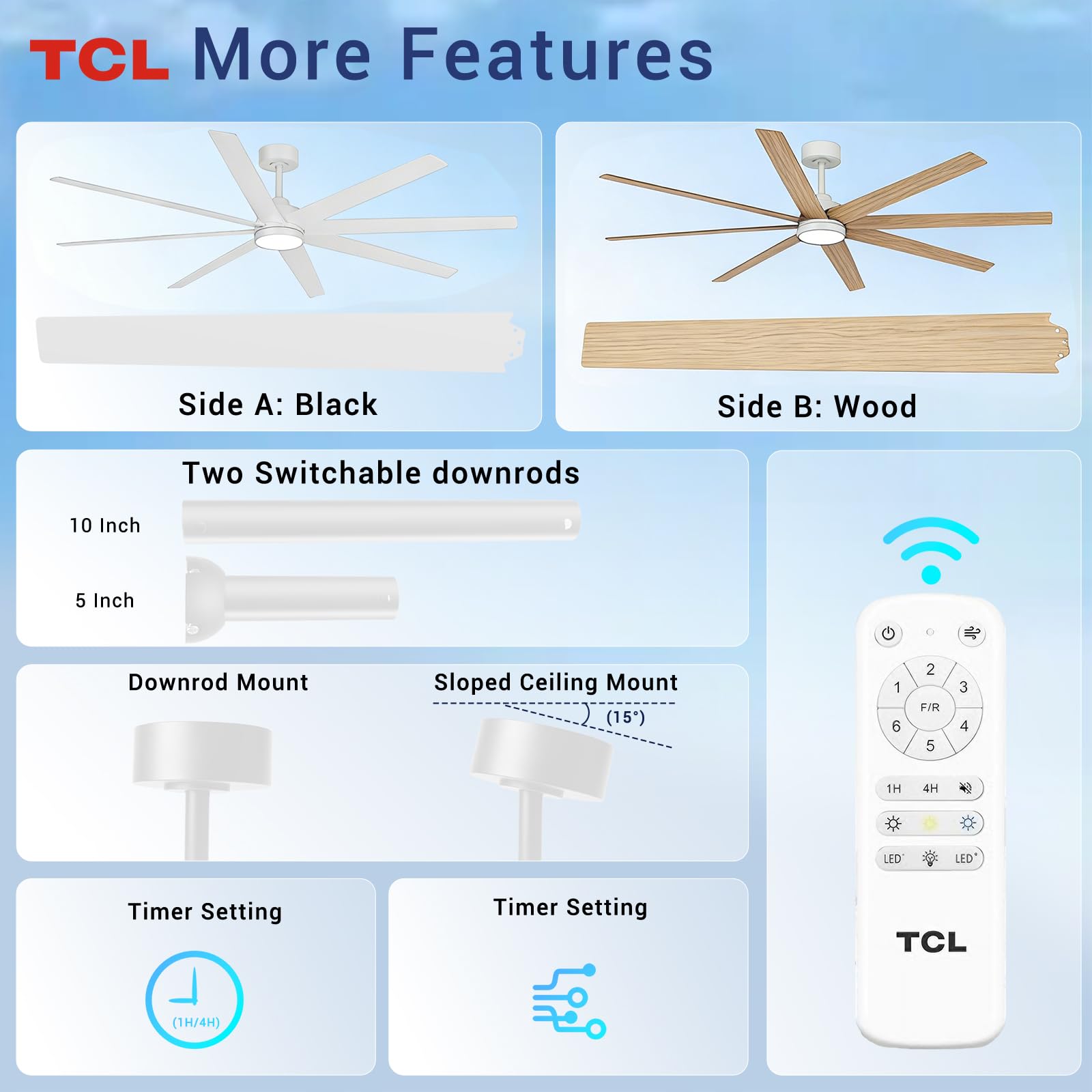 TCL More Features

Side A: Black

Side B: Wood

Two Switchable downrods

10 Inch

5 Inch

Downrod Mount

Sloped Ceiling Mount

(15°)

Timer Setting

(1H/4H)

Timer Setting

2
1
3
F/R
6
4
5

1H 4H

LED LED

TCL